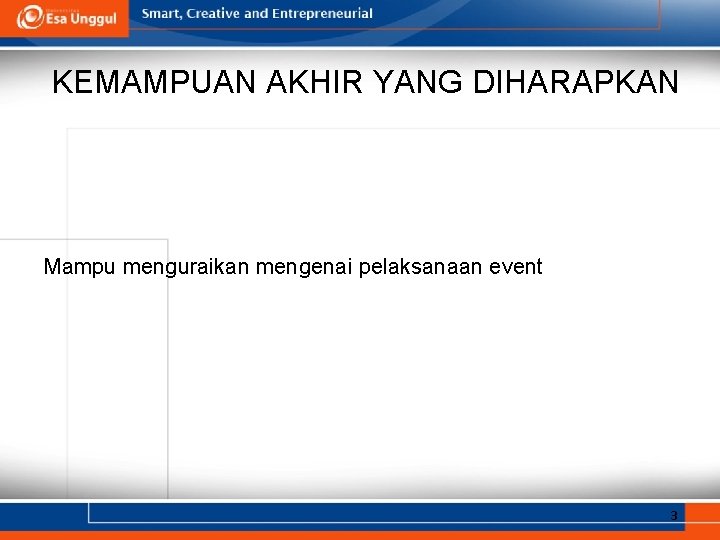 Esa Unggul

Smart, Creative and Entrepreneurial

KEMAMPUAN AKHIR YANG DIHARAPKAN

Mampu menguraikan mengenai pelaksanaan event

3